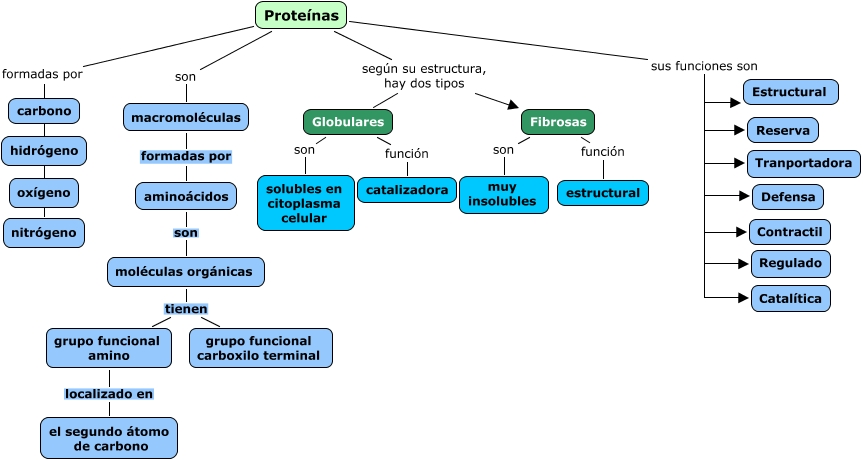 Proteínas

formadas por

carbono

hidrógeno

oxígeno

nitrógeno

son

macromoléculas

formadas por

aminoácidos

son

moléculas orgánicas

tienen

grupo funcional amino

grupo funcional carboxilo terminal

localizado en

el segundo átomo de carbono

según su estructura, hay dos tipos

Globulares

son

solubles en citoplasma celular

función

catalizadora

Fibrosas

son

muy insolubles

función

estructural

sus funciones son

Estructural

Reserva

Tranportadora

Defensa

Contractil

Regulado

Catalítica